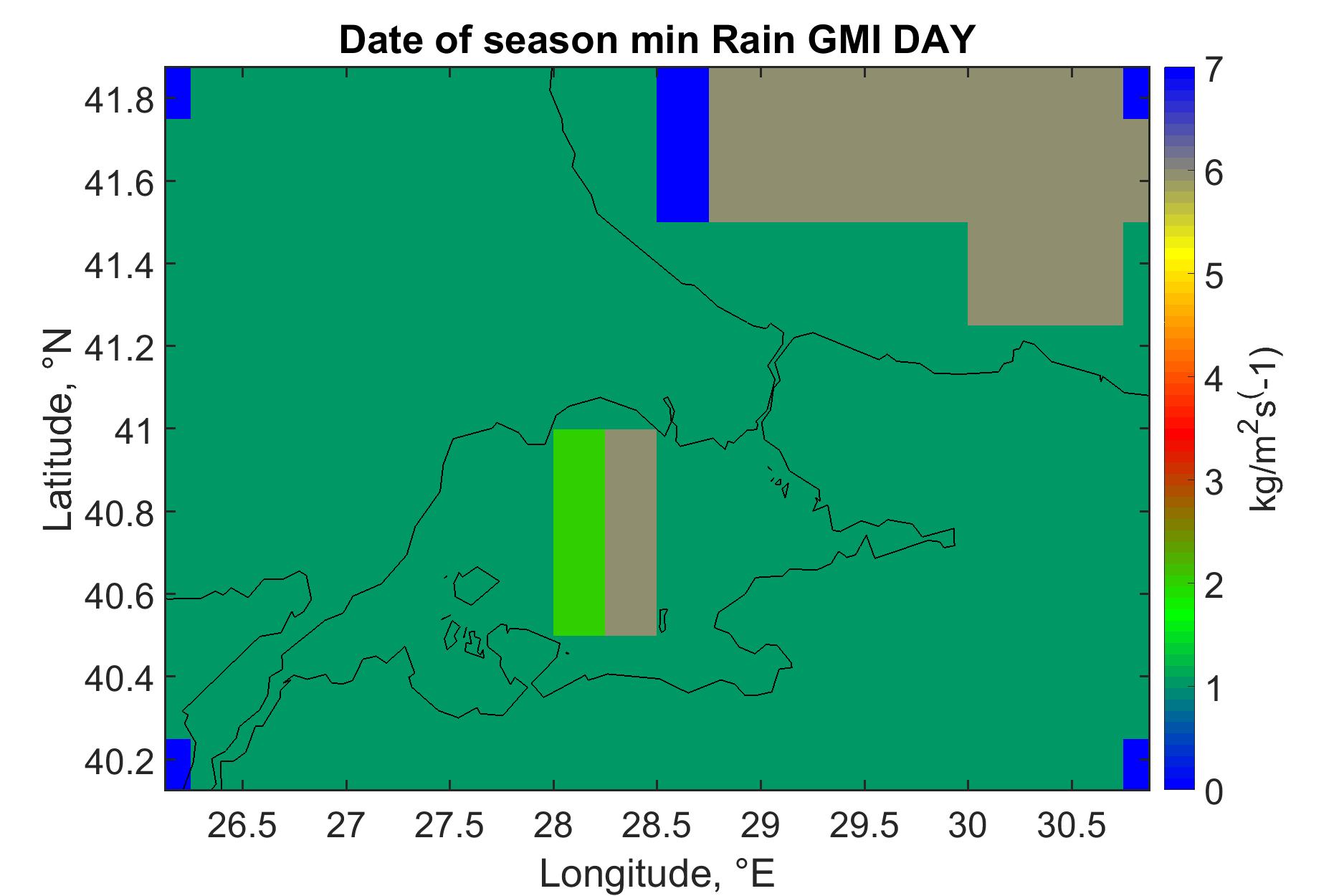 Date of season min Rain GMI DAY

Latitude, °N

41.8
41.6
41.4
41.2
41
40.8
40.6
40.4
40.2

26.5
27
27.5
28
28.5
29
29.5
30
30.5

Longitude, °E

7
6
5
4
3
2
1
0

$kg/m^2s^(-1)$